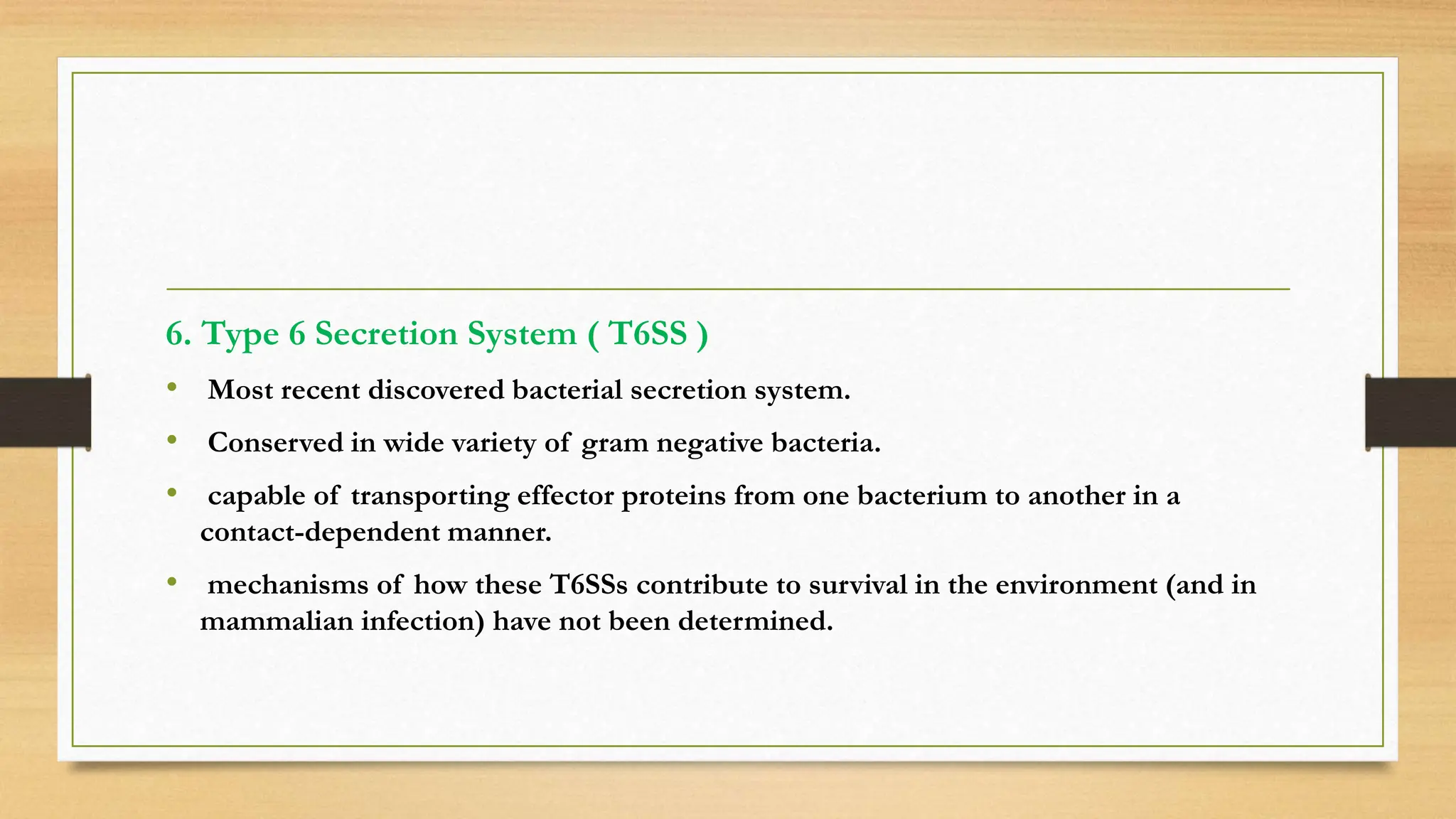 6. Type 6 Secretion System ( T6SS )

• Most recent discovered bacterial secretion system.

• Conserved in wide variety of gram negative bacteria.

• capable of transporting effector proteins from one bacterium to another in a contact-dependent manner.

• mechanisms of how these T6SSs contribute to survival in the environment (and in mammalian infection) have not been determined.